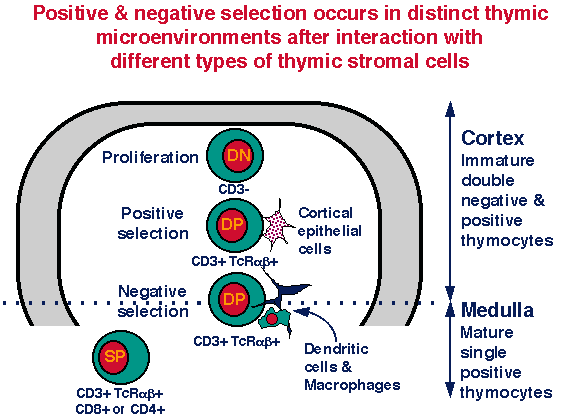 Positive & negative selection occurs in distinct thymic microenvironments after interaction with different types of thymic stromal cells

Proliferation

DN

CD3-

Positive selection

DP

Cortical epithelial cells

CD3+ TcR$\alpha\beta$+

Negative selection

DP

CD3+ TcR$\alpha\beta$+

Dendritic cells & Macrophages

SP

CD3+ TcR$\alpha\beta$+
CD8+ or CD4+

Cortex
Immature double negative & positive thymocytes

Medulla
Mature single positive thymocytes